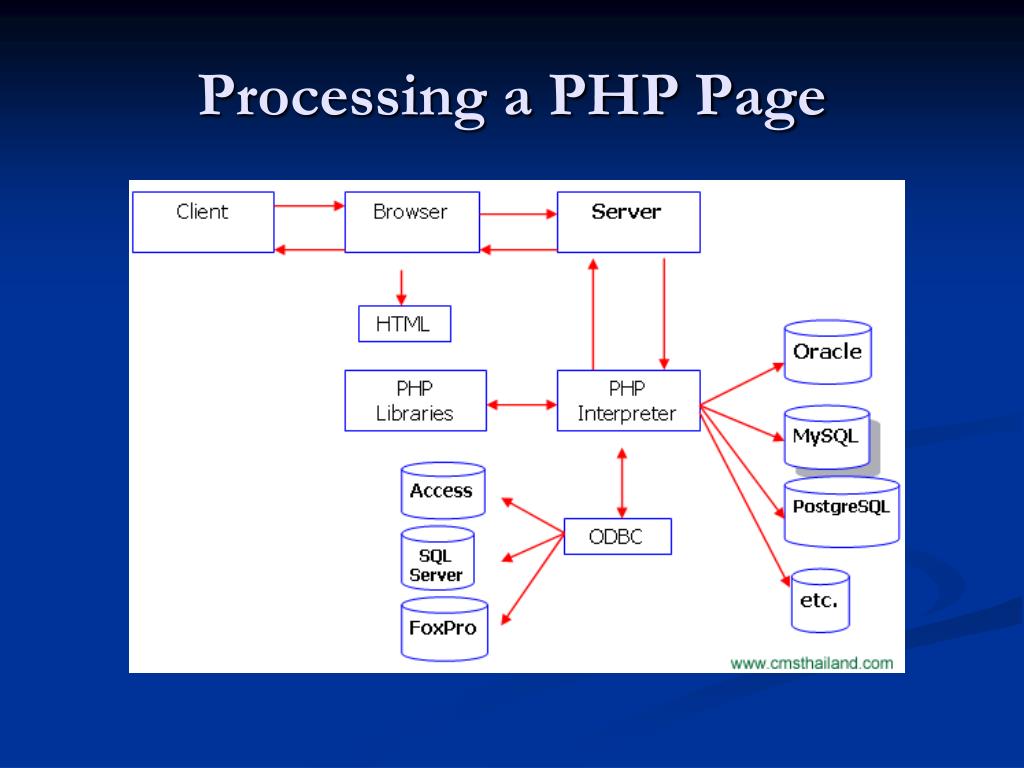 Processing a PHP Page

Client

Browser

Server

HTML

PHP Libraries

PHP Interpreter

Oracle

MySQL

PostgreSQL

etc.

Access

SQL Server

FoxPro

ODBC

www.cmsthailand.com